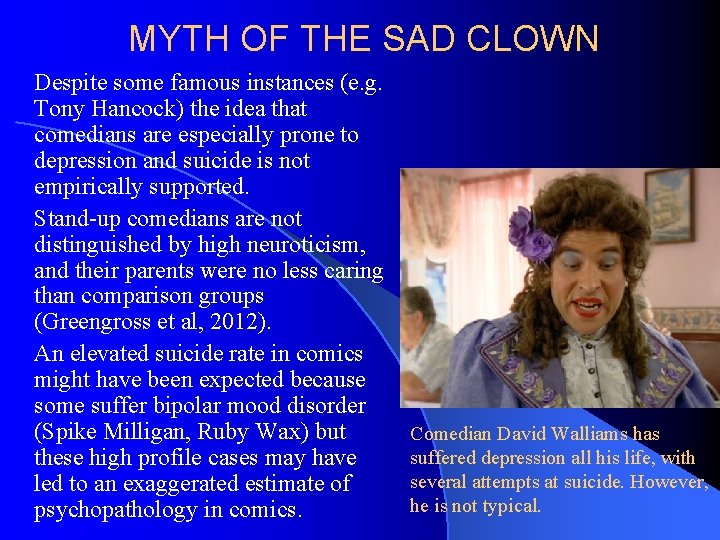 MYTH OF THE SAD CLOWN

Despite some famous instances (e.g. Tony Hancock) the idea that comedians are especially prone to depression and suicide is not empirically supported.

Stand-up comedians are not distinguished by high neuroticism, and their parents were no less caring than comparison groups (Greengross et al, 2012).

An elevated suicide rate in comics might have been expected because some suffer bipolar mood disorder (Spike Milligan, Ruby Wax) but these high profile cases may have led to an exaggerated estimate of psychopathology in comics.

Comedian David Walliams has suffered depression all his life, with several attempts at suicide. However, he is not typical.